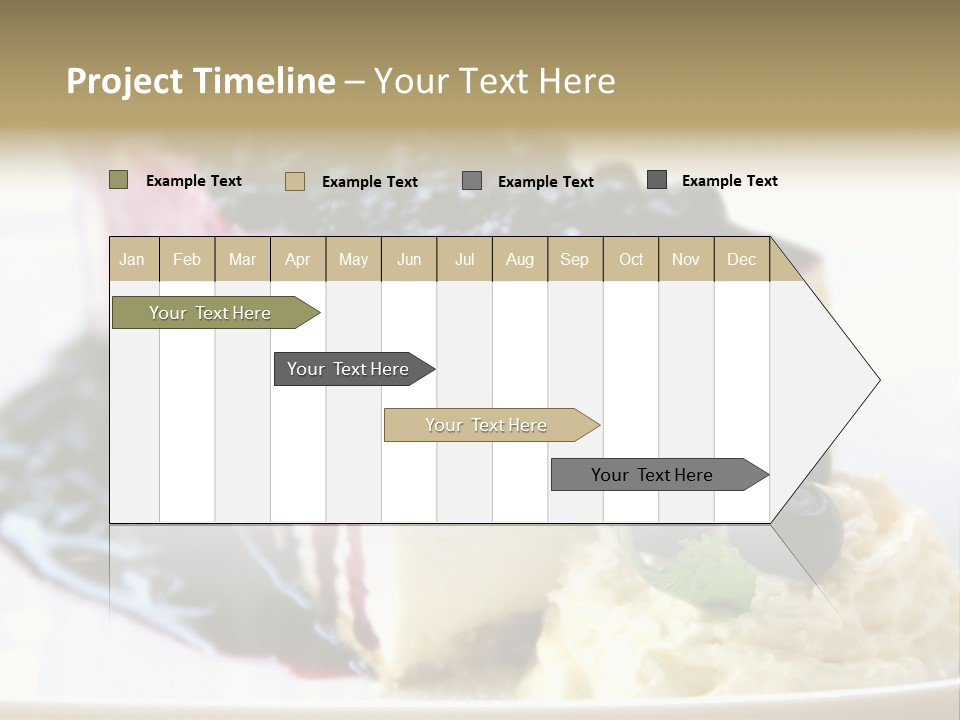 Project Timeline – Your Text Here

Example Text
Example Text
Example Text
Example Text

| Jan | Feb | Mar | Apr | May | Jun | Jul | Aug | Sep | Oct | Nov | Dec |
|---|---|---|---|---|---|---|---|---|---|---|---|

Your Text Here
Your Text Here
Your Text Here
Your Text Here